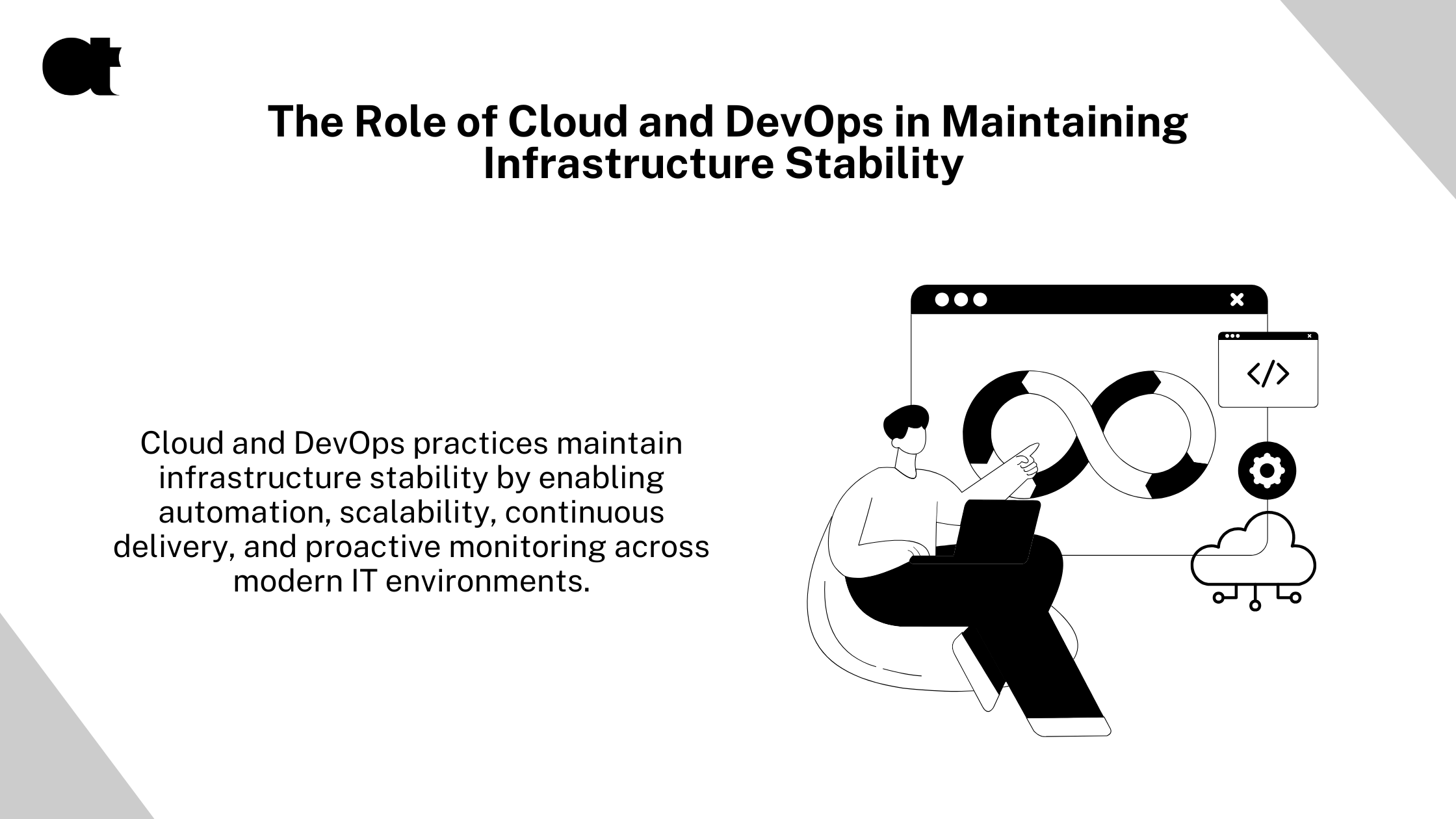 The Role of Cloud and DevOps in Maintaining Infrastructure Stability

Cloud and DevOps practices maintain infrastructure stability by enabling automation, scalability, continuous delivery, and proactive monitoring across modern IT environments.

</>